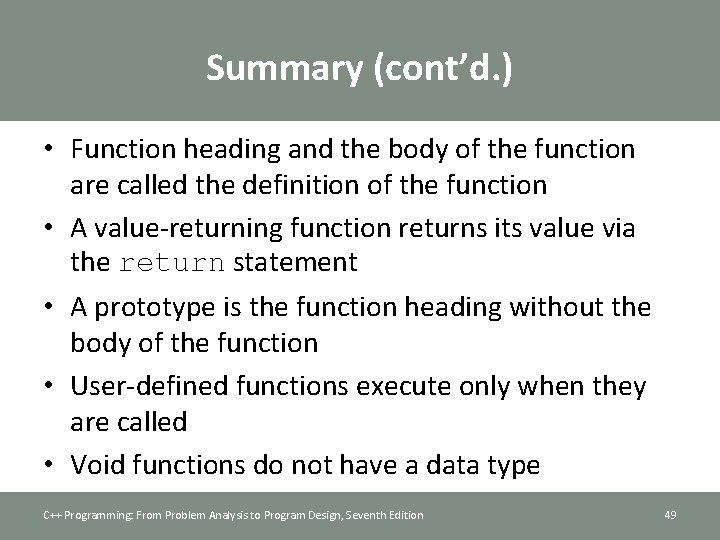 Summary (cont'd.)

• Function heading and the body of the function are called the definition of the function

• A value-returning function returns its value via the return statement

• A prototype is the function heading without the body of the function

• User-defined functions execute only when they are called

• Void functions do not have a data type

C++ Programming: From Problem Analysis to Program Design, Seventh Edition

49